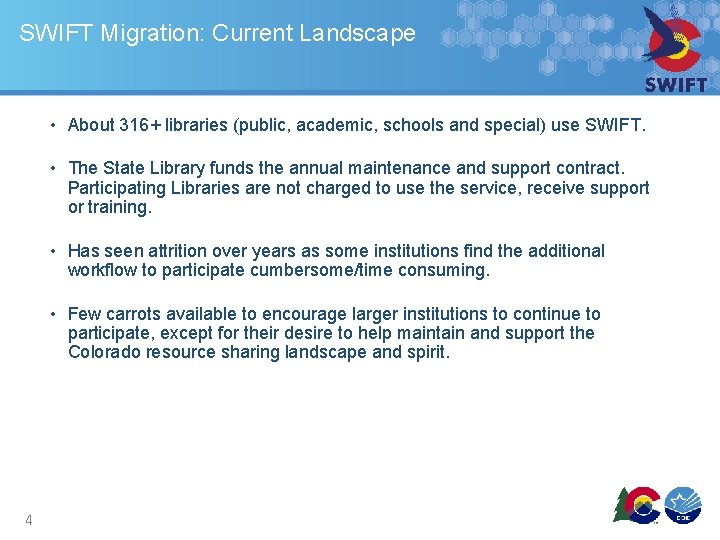 SWIFT Migration: Current Landscape

SWIFT

• About 316+ libraries (public, academic, schools and special) use SWIFT.

• The State Library funds the annual maintenance and support contract. Participating Libraries are not charged to use the service, receive support or training.

• Has seen attrition over years as some institutions find the additional workflow to participate cumbersome/time consuming.

• Few carrots available to encourage larger institutions to continue to participate, except for their desire to help maintain and support the Colorado resource sharing landscape and spirit.

4

CDE